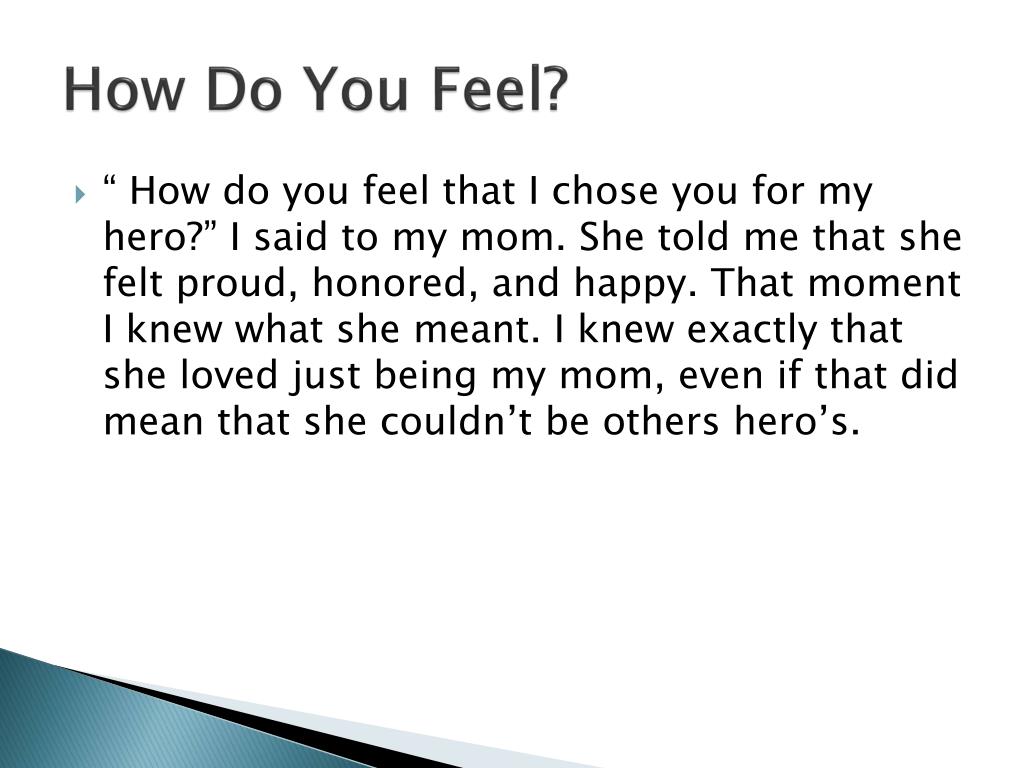 How Do You Feel?

“ How do you feel that I chose you for my hero?” I said to my mom. She told me that she felt proud, honored, and happy. That moment I knew what she meant. I knew exactly that she loved just being my mom, even if that did mean that she couldn’t be others hero’s.